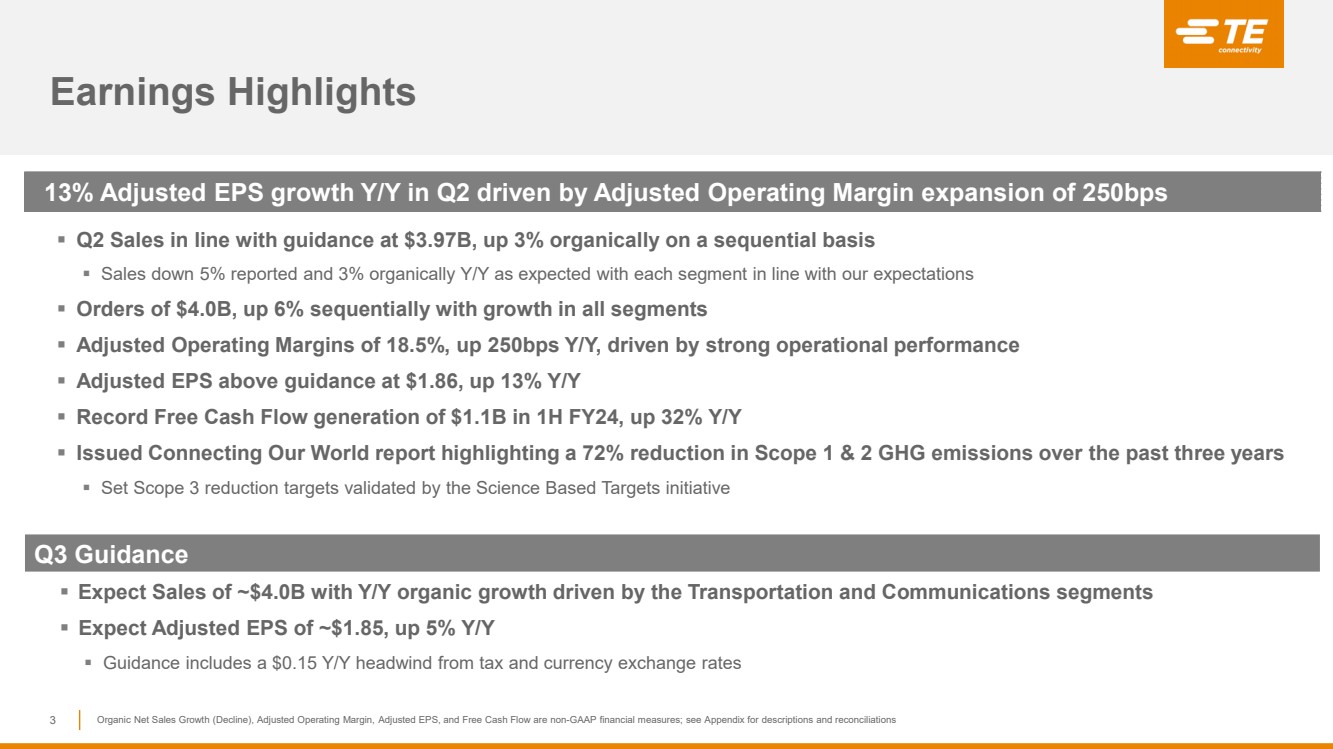 TE connectivity

Earnings Highlights

13% Adjusted EPS growth Y/Y in Q2 driven by Adjusted Operating Margin expansion of 250bps

▪ Q2 Sales in line with guidance at \$3.97B, up 3% organically on a sequential basis

▪ Sales down 5% reported and 3% organically Y/Y as expected with each segment in line with our expectations

▪ Orders of \$4.0B, up 6% sequentially with growth in all segments

▪ Adjusted Operating Margins of 18.5%, up 250bps Y/Y, driven by strong operational performance

▪ Adjusted EPS above guidance at \$1.86, up 13% Y/Y

▪ Record Free Cash Flow generation of \$1.1B in 1H FY24, up 32% Y/Y

▪ Issued Connecting Our World report highlighting a 72% reduction in Scope 1 & 2 GHG emissions over the past three years

▪ Set Scope 3 reduction targets validated by the Science Based Targets initiative

Q3 Guidance

▪ Expect Sales of ~\$4.0B with Y/Y organic growth driven by the Transportation and Communications segments

▪ Expect Adjusted EPS of ~\$1.85, up 5% Y/Y

▪ Guidance includes a \$0.15 Y/Y headwind from tax and currency exchange rates

3 Organic Net Sales Growth (Decline), Adjusted Operating Margin, Adjusted EPS, and Free Cash Flow are non-GAAP financial measures; see Appendix for descriptions and reconciliations